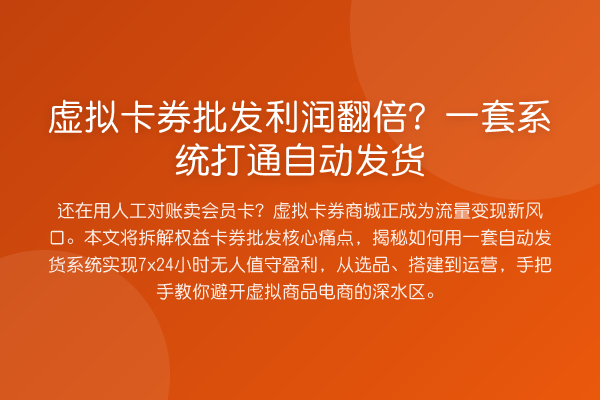 虚拟卡券批发利润翻倍？一套系统打通自动发货

还在用人工对账卖会员卡？虚拟卡券商城正成为流量变现新风口。本文将拆解权益卡券批发核心痛点，揭秘如何用一套自动发货系统实现7x24小时无人值守盈利，从选品、搭建到运营，手把手教你避开虚拟商品电商的深水区。